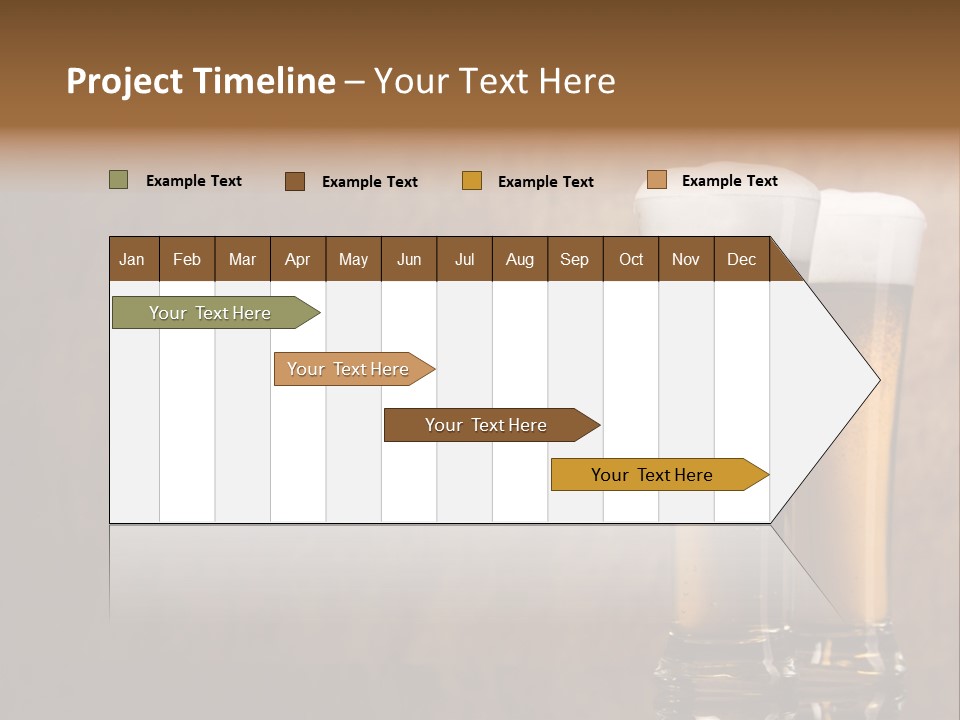 Project Timeline – Your Text Here

Example Text Example Text Example Text Example Text

| Jan | Feb | Mar | Apr | May | Jun | Jul | Aug | Sep | Oct | Nov | Dec |
|---|---|---|---|---|---|---|---|---|---|---|---|

Your Text Here

Your Text Here

Your Text Here

Your Text Here